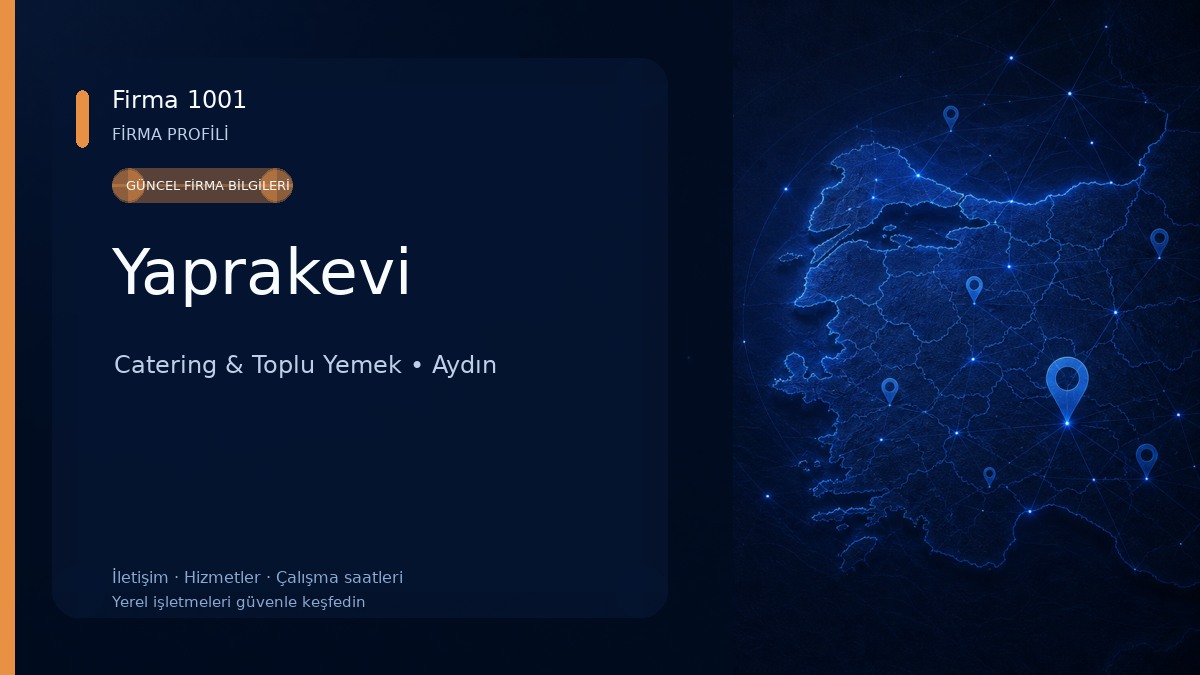 Firma 1001
FİRMA PROFİLİ

GÜNCEL FİRMA BİLGİLERİ

Yaprakevi

Catering & Toplu Yemek • Aydın

İletişim · Hizmetler · Çalışma saatleri
Yerel işletmeleri güvenle keşfedin